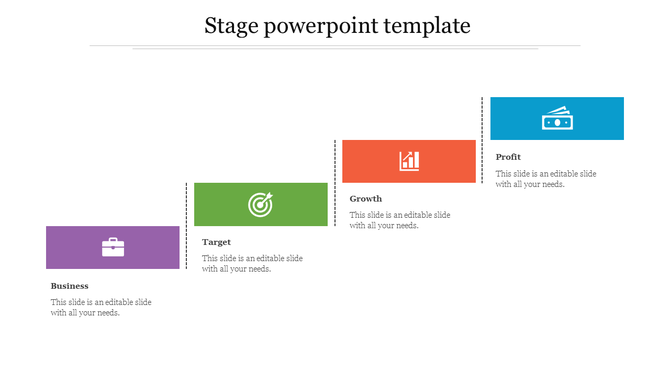 Stage powerpoint template

Business

This slide is an editable slide with all your needs.

Target

This slide is an editable slide with all your needs.

Growth

This slide is an editable slide with all your needs.

Profit

This slide is an editable slide with all your needs.